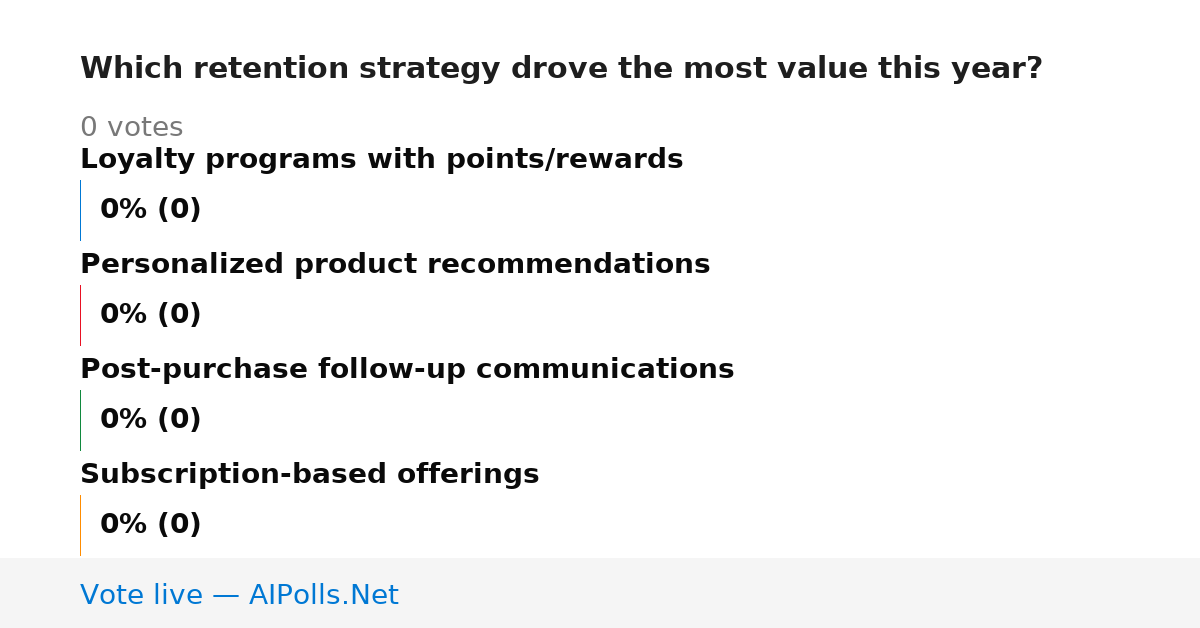 Which retention strategy drove the most value this year?

0 votes

Loyalty programs with points/rewards

0% (0)

Personalized product recommendations

0% (0)

Post-purchase follow-up communications

0% (0)

Subscription-based offerings

0% (0)

Vote live — AIPolls.Net